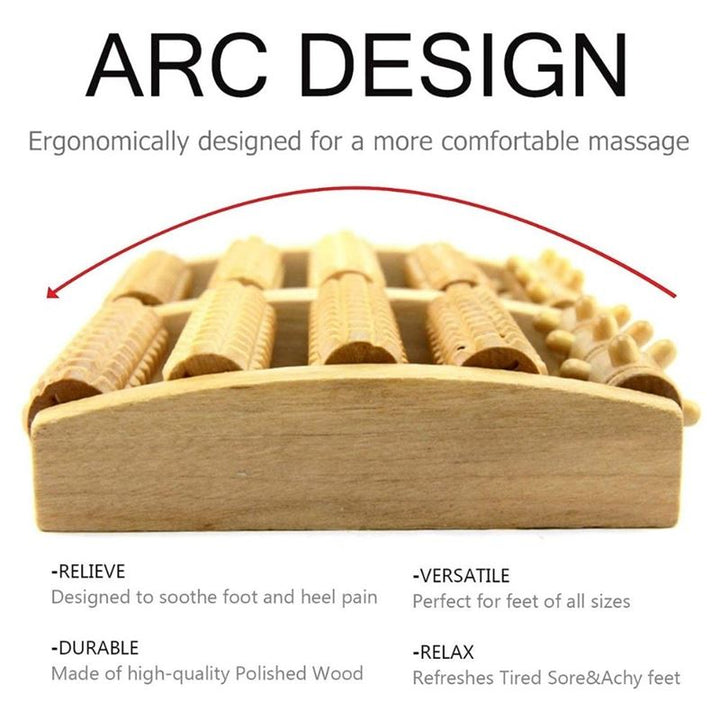 ARC DESIGN

Ergonomically designed for a more comfortable massage

-RELIEVE
Designed to soothe foot and heel pain

-DURABLE
Made of high-quality Polished Wood

-VERSATILE
Perfect for feet of all sizes

-RELAX
Refreshes Tired Sore&Achy feet